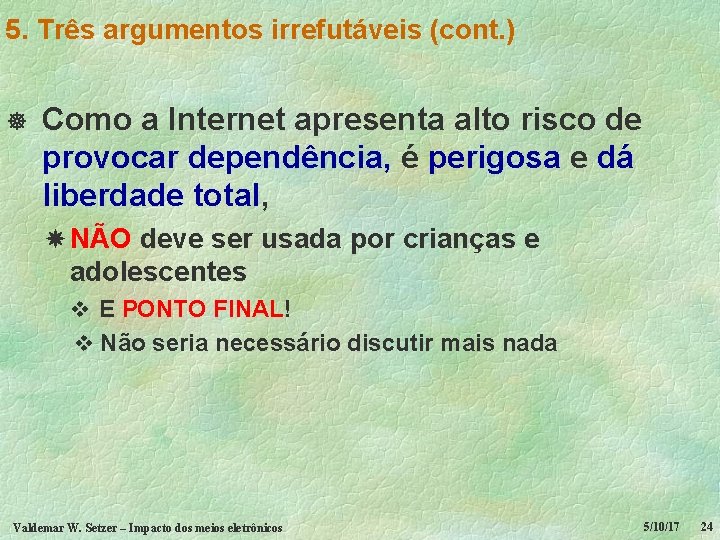 5. Três argumentos irrefutáveis (cont.)

Como a Internet apresenta alto risco de provocar dependência, é perigosa e dá liberdade total,

NÃO deve ser usada por crianças e adolescentes

E PONTO FINAL!

Não seria necessário discutir mais nada

Valdemar W. Setzer – Impacto dos meios eletrônicos 5/10/17 24